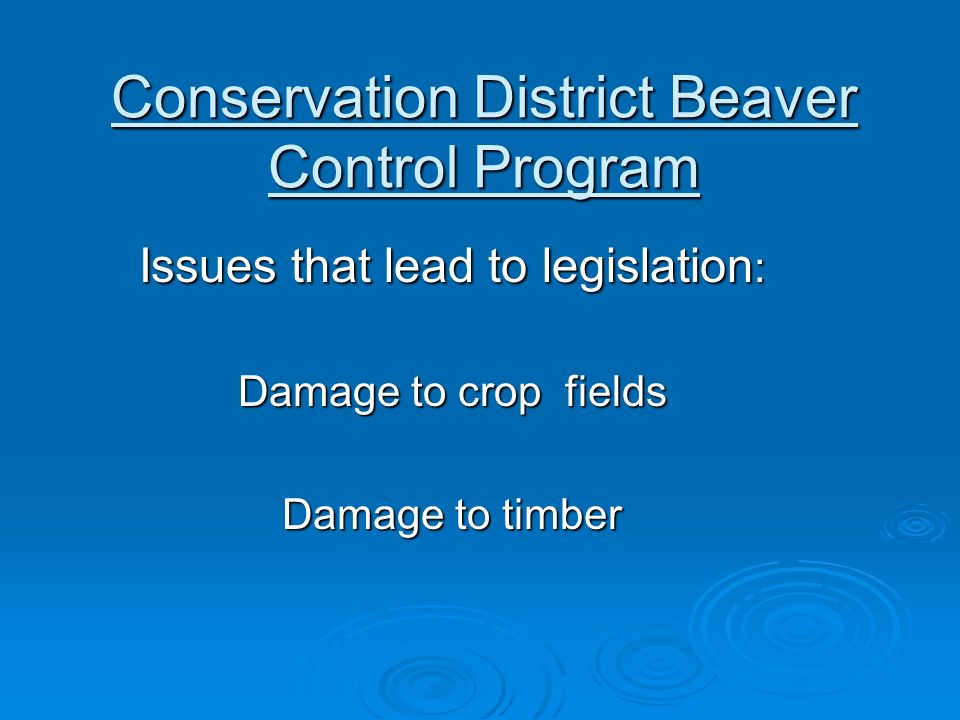 Conservation District Beaver Control Program

Issues that lead to legislation:

Damage to crop fields

Damage to timber